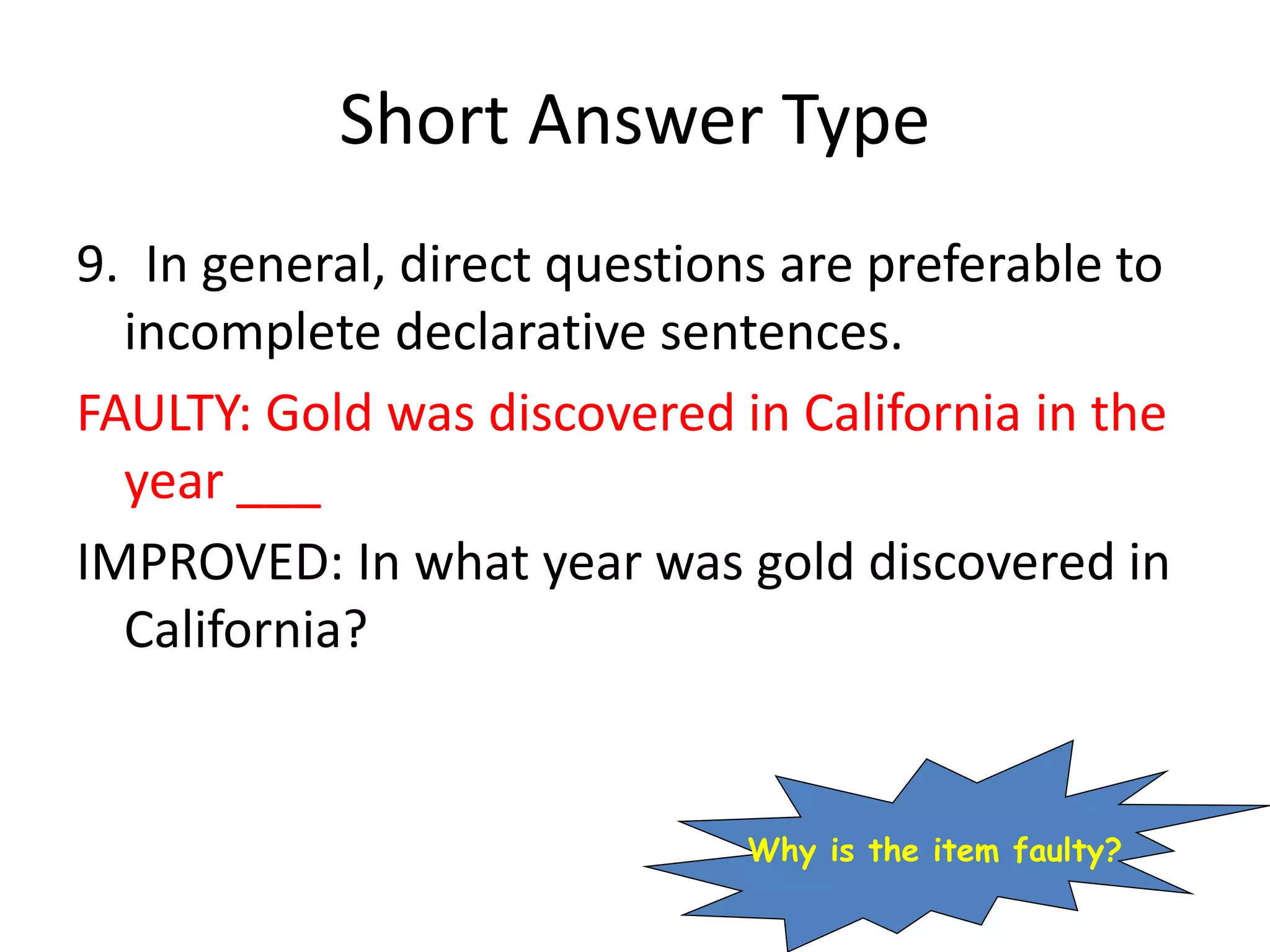 Short Answer Type

9. In general, direct questions are preferable to incomplete declarative sentences.

FAULTY: Gold was discovered in California in the year ___

IMPROVED: In what year was gold discovered in California?

Why is the item faulty?